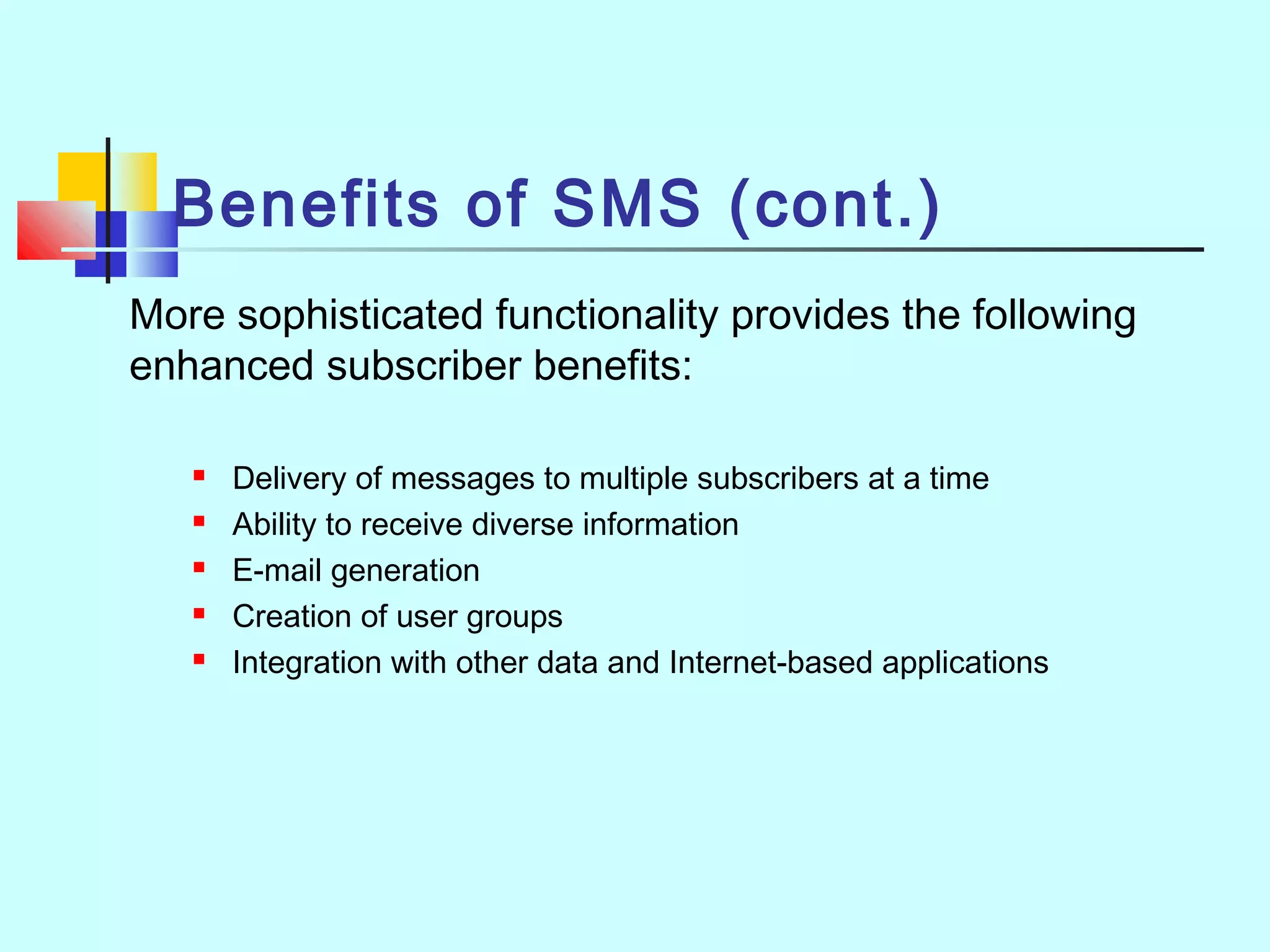 Benefits of SMS (cont.)

More sophisticated functionality provides the following enhanced subscriber benefits:

- Delivery of messages to multiple subscribers at a time
- Ability to receive diverse information
- E-mail generation
- Creation of user groups
- Integration with other data and Internet-based applications